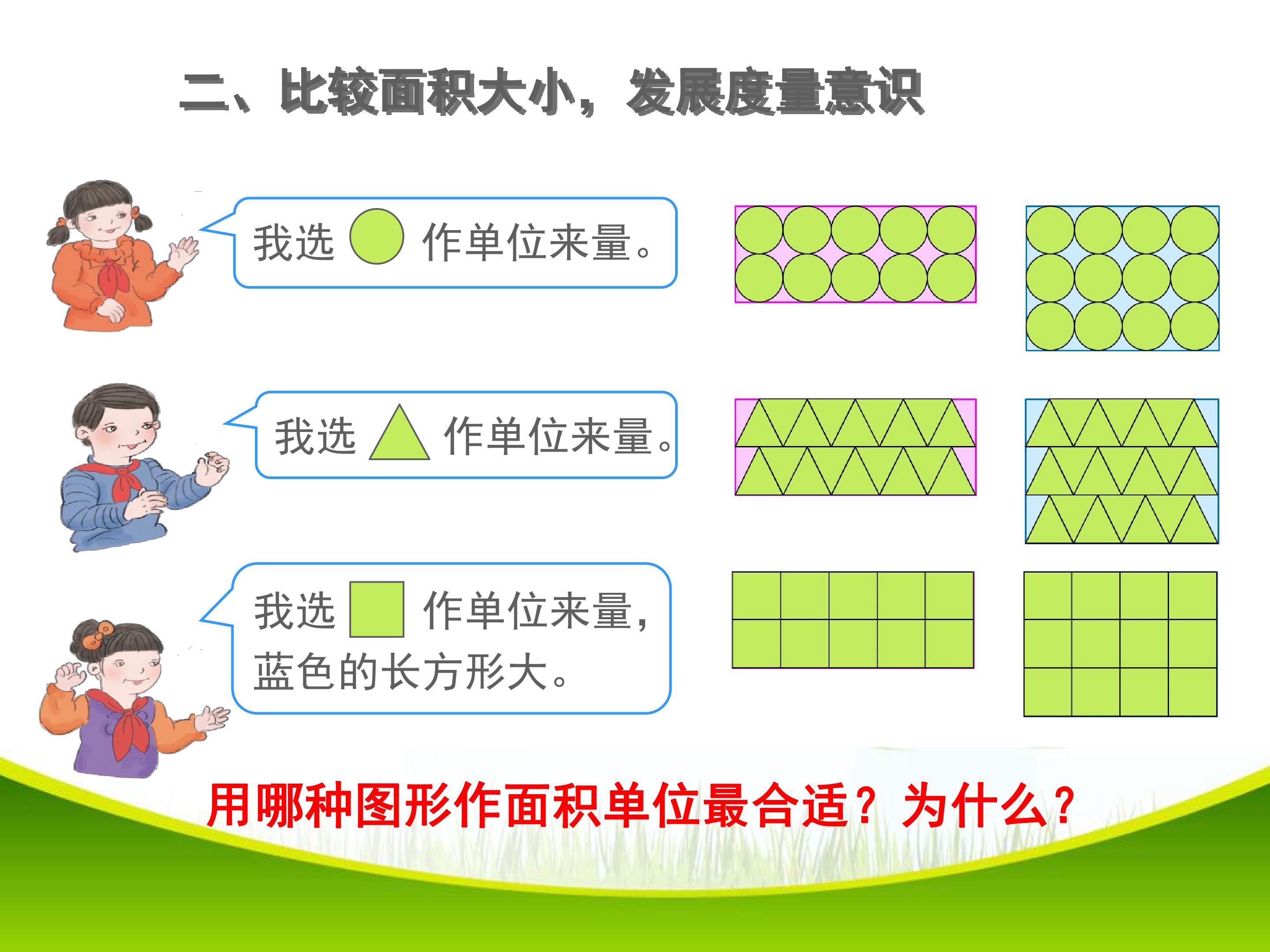 二、比较面积大小，发展度量意识

我选 作单位来量。

我选 作单位来量。

我选 作单位来量，蓝色的长方形大。

用哪种图形作面积单位最合适？为什么？